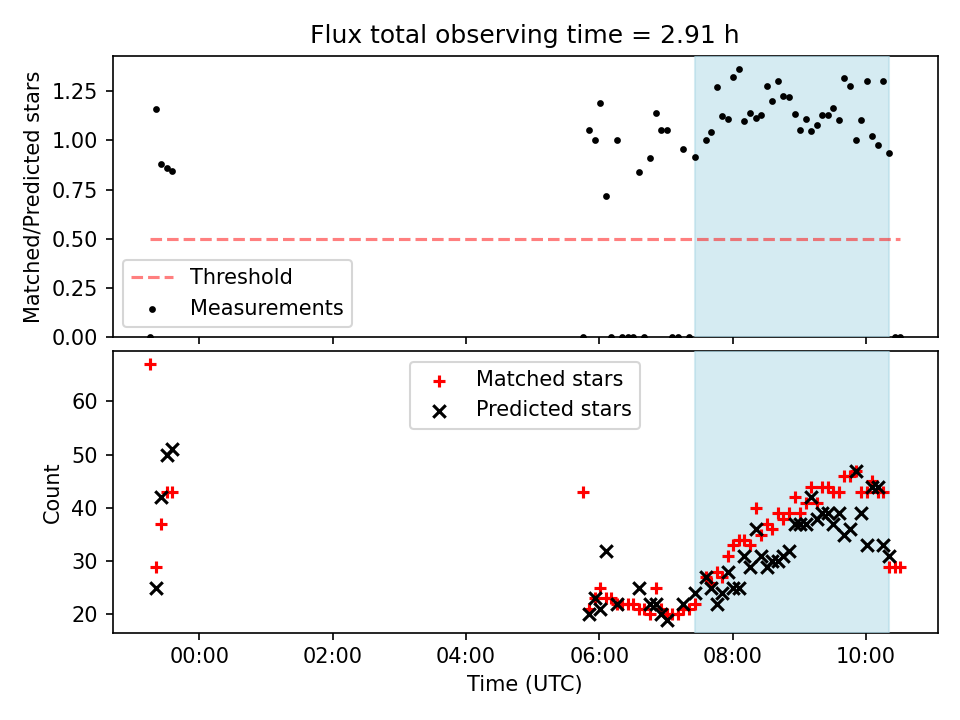 Flux total observing time = 2.91 h

Matched/Predicted stars

1.25
1.00
0.75
0.50
0.25
0.00

Threshold
Measurements

Count

60
50
40
30
20

Matched stars
Predicted stars

00:00
02:00
04:00
06:00
08:00
10:00

Time (UTC)